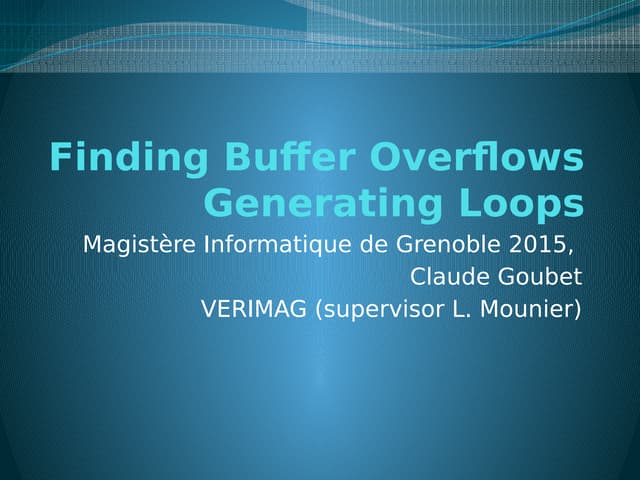 Finding Buffer Overflows Generating Loops

Magistère Informatique de Grenoble 2015,
Claude Goubet
VERIMAG (supervisor L. Mounier)